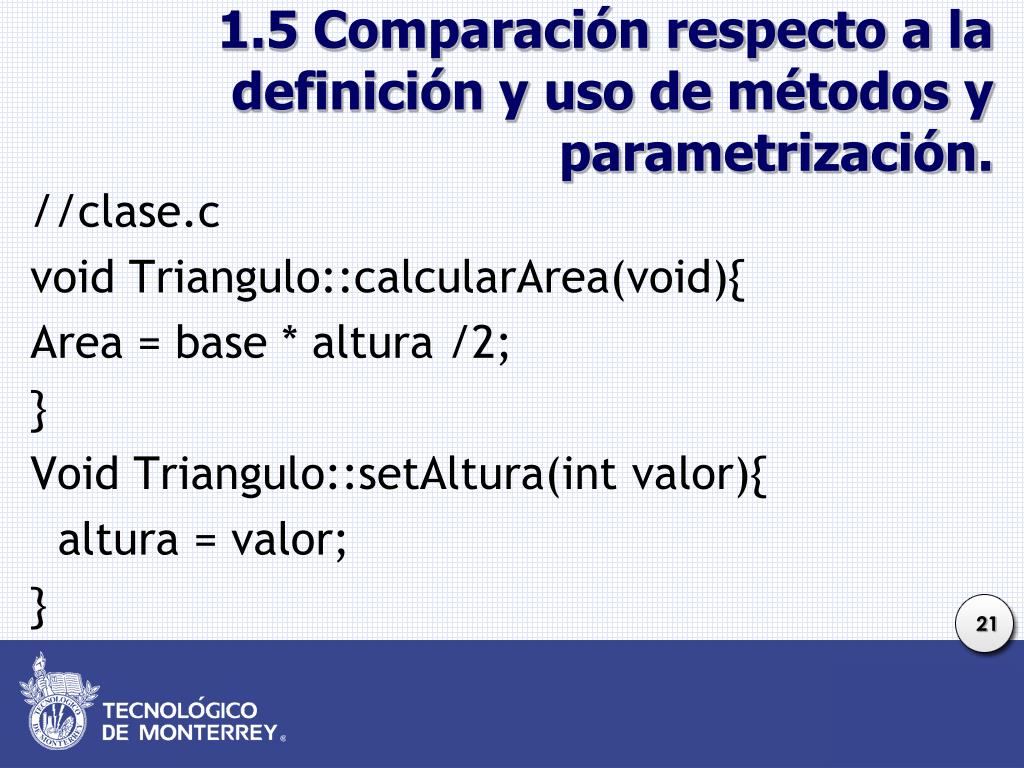 1.5 Comparación respecto a la definición y uso de métodos y parametrización.

//clase.c
void Triangulo::calcularArea(void){
Area = base * altura /2;
}
Void Triangulo::setAltura(int valor){
 altura = valor;
}

21

TECNOLÓGICO DE MONTERREY®